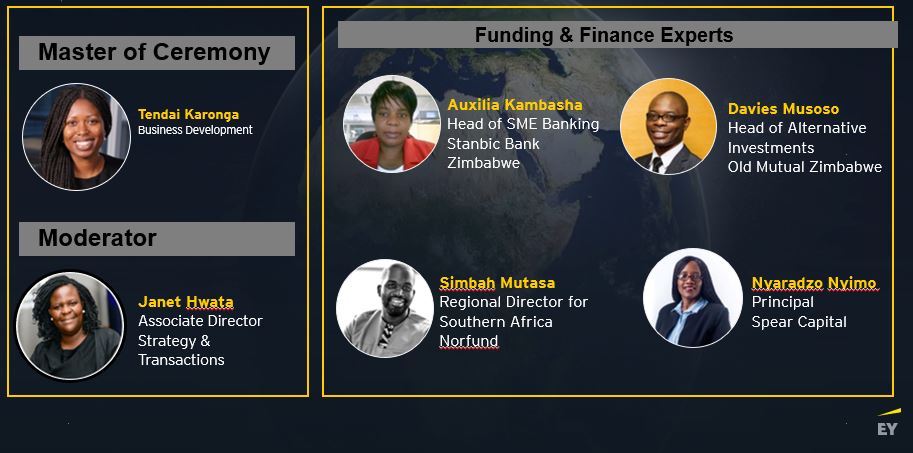 Master of Ceremony

Tendai Karonga
Business Development

Moderator

Janet Hwata
Associate Director
Strategy &
Transactions

Funding & Finance Experts

Auxilia Kambasha
Head of SME Banking
Stanbic Bank
Zimbabwe

Davies Musoso
Head of Alternative
Investments
Old Mutual Zimbabwe

Simbah Mutasa
Regional Director for
Southern Africa
Norfund

Nyaradzo Nyimo
Principal
Spear Capital

EY